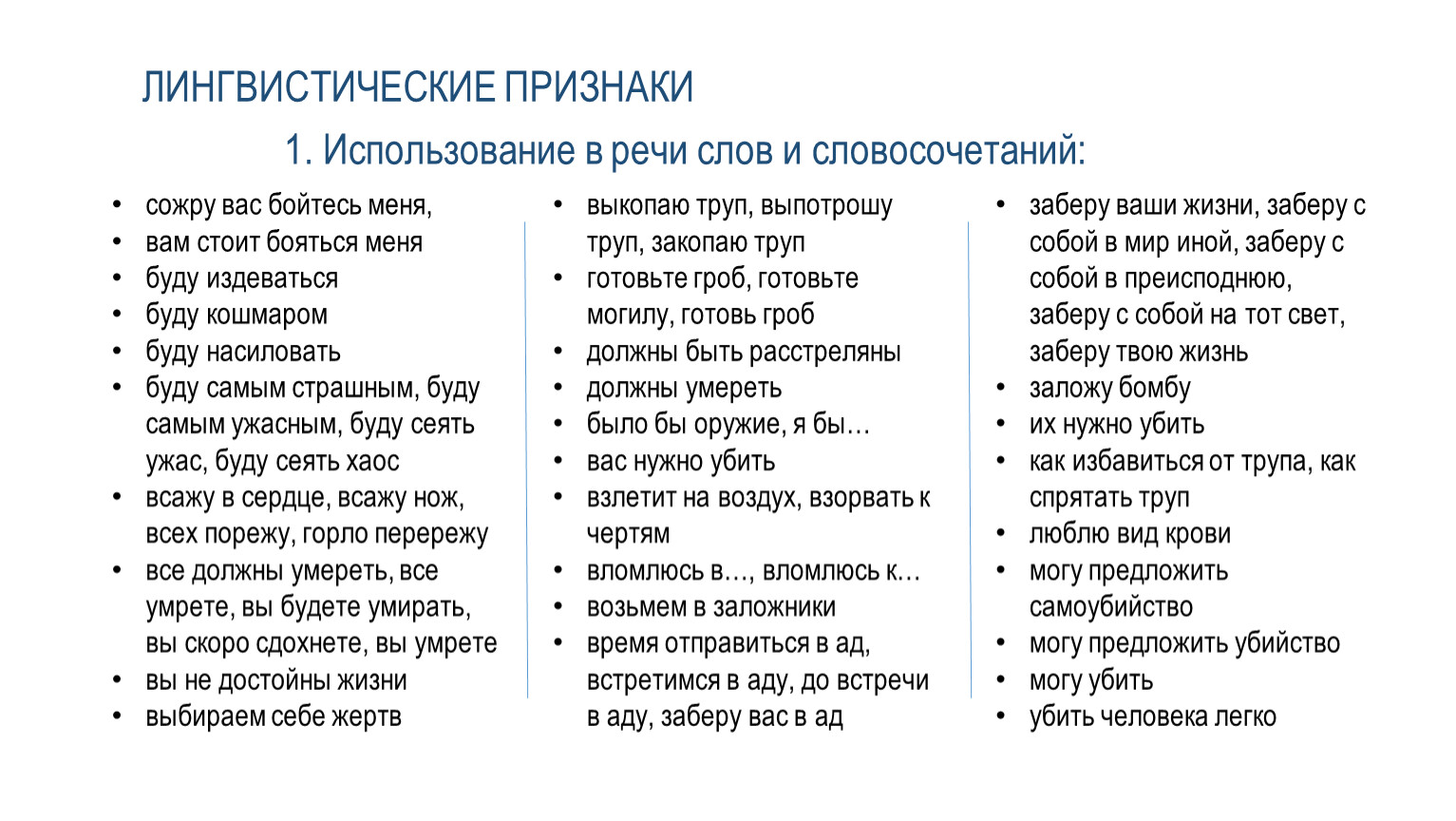 ЛИНГВИСТИЧЕСКИЕ ПРИЗНАКИ

1. Использование в речи слов и словосочетаний:

• сожру вас бойтесь меня,
• вам стоит бояться меня
• буду издеваться
• буду кошмаром
• буду насиловать
• буду самым страшным, буду самым ужасным, буду сеять ужас, буду сеять хаос
• всажу в сердце, всажу нож, всех порежу, горло перережу
• все должны умереть, все умрете, вы будете умирать, вы скоро сдохнете, вы умрете
• вы не достойны жизни
• выбираем себе жертв

• выкопаю труп, выпотрошу труп, закопаю труп
• готовьте гроб, готовьте могилу, готовь гроб
• должны быть расстреляны
• должны умереть
• было бы оружие, я бы…
• вас нужно убить
• взлетит на воздух, взорвать к чертям
• вломлюсь в…, вломлюсь к…
• возьмем в заложники
• время отправиться в ад, встретимся в аду, до встречи в аду, заберу вас в ад

• заберу ваши жизни, заберу с собой в мир иной, заберу с собой в преисподнюю, заберу с собой на тот свет, заберу твою жизнь
• заложу бомбу
• их нужно убить
• как избавиться от трупа, как спрятать труп
• люблю вид крови
• могу предложить самоубийство
• могу предложить убийство
• могу убить
• убить человека легко